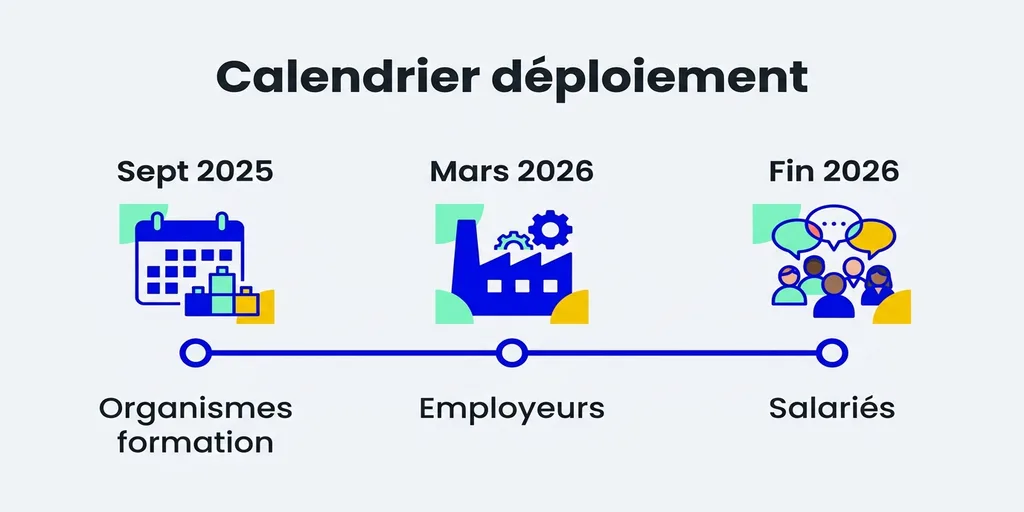 Calendrier déploiement

Sept 2025

Mars 2026

Fin 2026

Organismes formation

Employeurs

Salariés